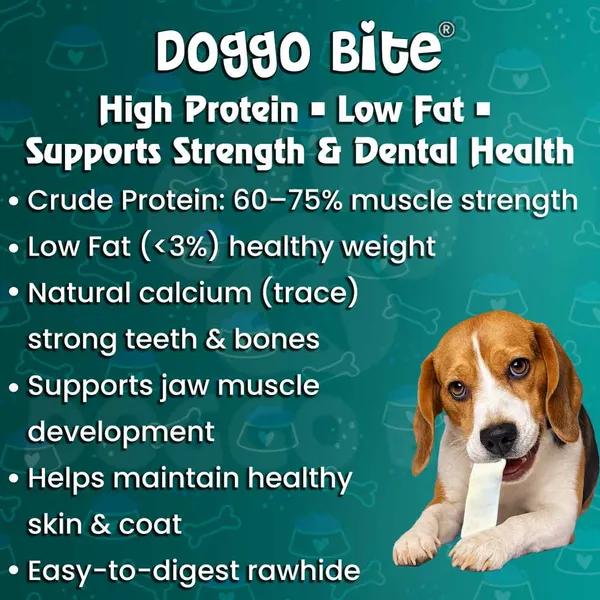 Doggo Bite®

High Protein ▪ Low Fat ▪ Supports Strength & Dental Health

• Crude Protein: 60–75% muscle strength
• Low Fat (<3%) healthy weight
• Natural calcium (trace) strong teeth & bones
• Supports jaw muscle development
• Helps maintain healthy skin & coat
• Easy-to-digest rawhide